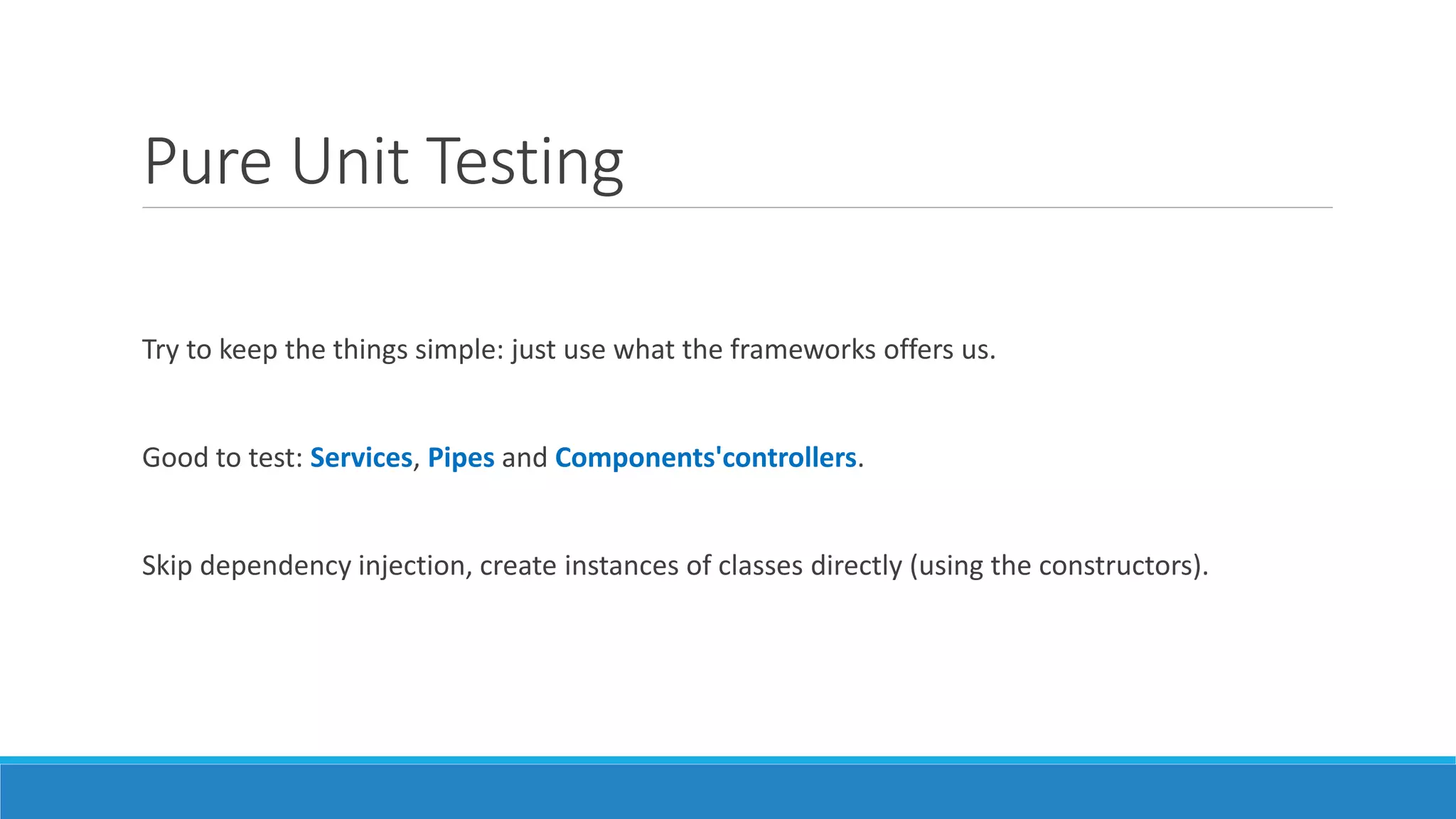 Pure Unit Testing

Try to keep the things simple: just use what the frameworks offers us.

Good to test: Services, Pipes and Components'controllers.

Skip dependency injection, create instances of classes directly (using the constructors).